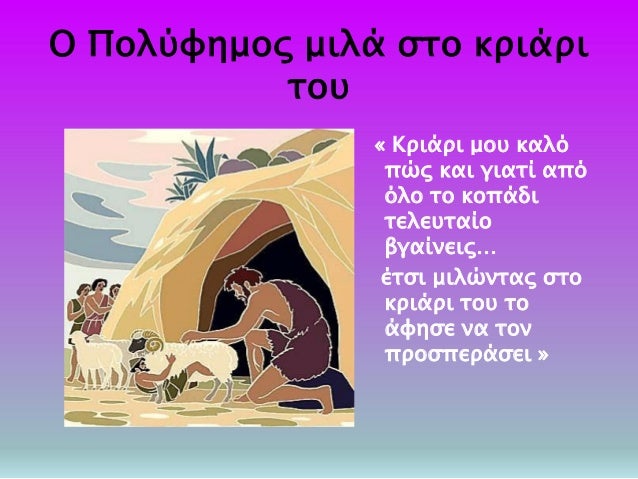 Ο Πολύφημος μιλά στο κριάρι του

« Κριάρι μου καλό πώς και γιατί από όλο το κοπάδι τελευταίο βγαίνεις…

έτσι μιλώντας στο κριάρι του το άφησε να τον προσπεράσει »